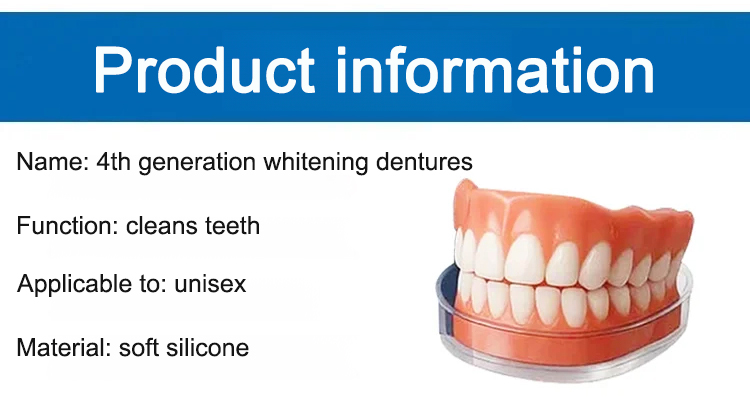 Product information

Name: 4th generation whitening dentures

Function: cleans teeth

Applicable to: unisex

Material: soft silicone